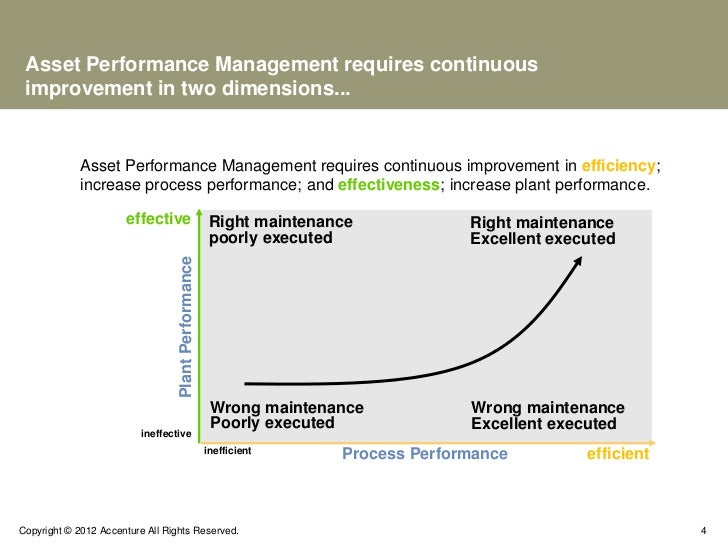 Asset Performance Management requires continuous improvement in two dimensions...

Asset Performance Management requires continuous improvement in efficiency; increase process performance; and effectiveness; increase plant performance.

effective

Plant Performance

ineffective

Right maintenance poorly executed

Right maintenance Excellent executed

Wrong maintenance Poorly executed

Wrong maintenance Excellent executed

inefficient

Process Performance

efficient

Copyright © 2012 Accenture All Rights Reserved.

4